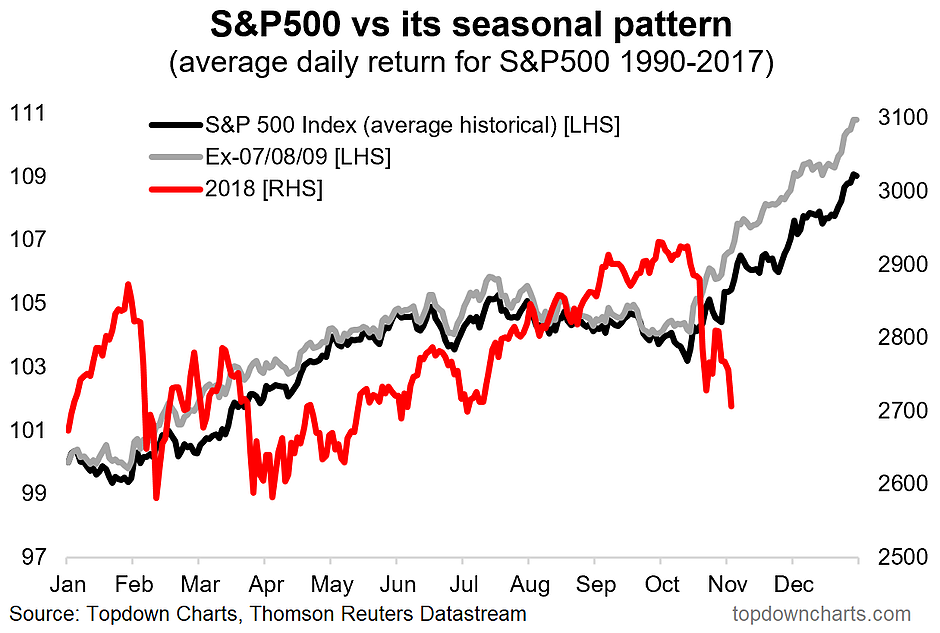 S&P500 vs its seasonal pattern
(average daily return for S&P500 1990-2017)

S&P 500 Index (average historical) [LHS]
Ex-07/08/09 [LHS]
2018 [RHS]

111
109
107
105
103
101
99
97

3100
3000
2900
2800
2700
2600
2500

Jan Feb Mar Apr May Jun Jul Aug Sep Oct Nov Dec

Source: Topdown Charts, Thomson Reuters Datastream
topdowncharts.com